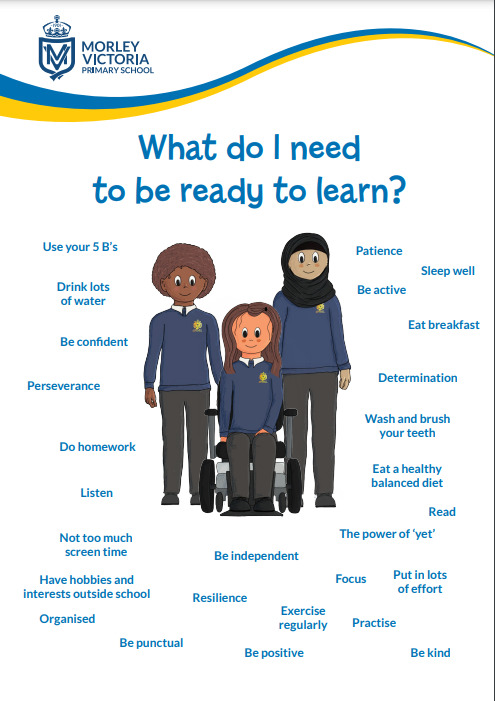 MORLEY VICTORIA PRIMARY SCHOOL

What do I need to be ready to learn?

Use your 5 B's

Drink lots of water

Be confident

Perseverance

Do homework

Listen

Not too much screen time

Have hobbies and interests outside school

Organised

Be punctual

Patience

Sleep well

Be active

Eat breakfast

Determination

Wash and brush your teeth

Eat a healthy balanced diet

Read

The power of 'yet'

Be independent

Focus

Put in lots of effort

Resilience

Exercise regularly

Practise

Be positive

Be kind